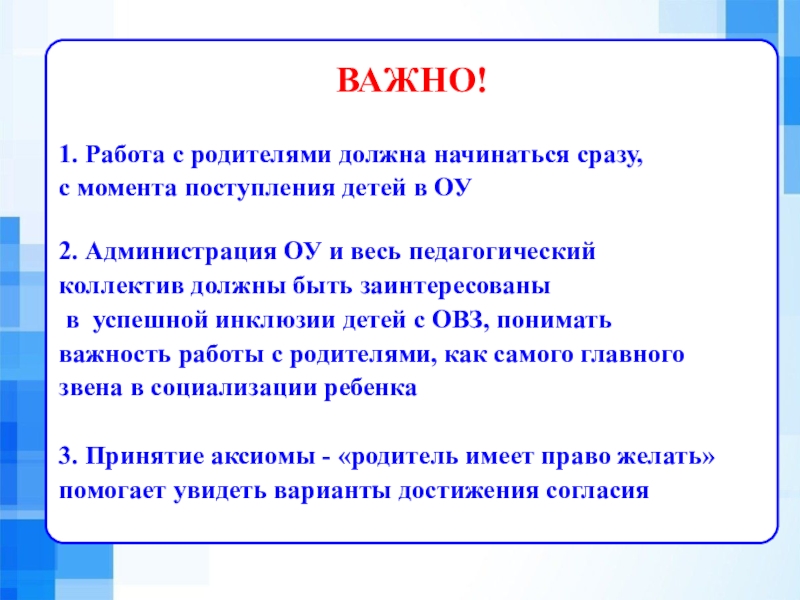 ВАЖНО!

1. Работа с родителями должна начинаться сразу, с момента поступления детей в ОУ

2. Администрация ОУ и весь педагогический коллектив должны быть заинтересованы в успешной инклюзии детей с ОВЗ, понимать важность работы с родителями, как самого главного звена в социализации ребенка

3. Принятие аксиомы - «родитель имеет право желать» помогает увидеть варианты достижения согласия